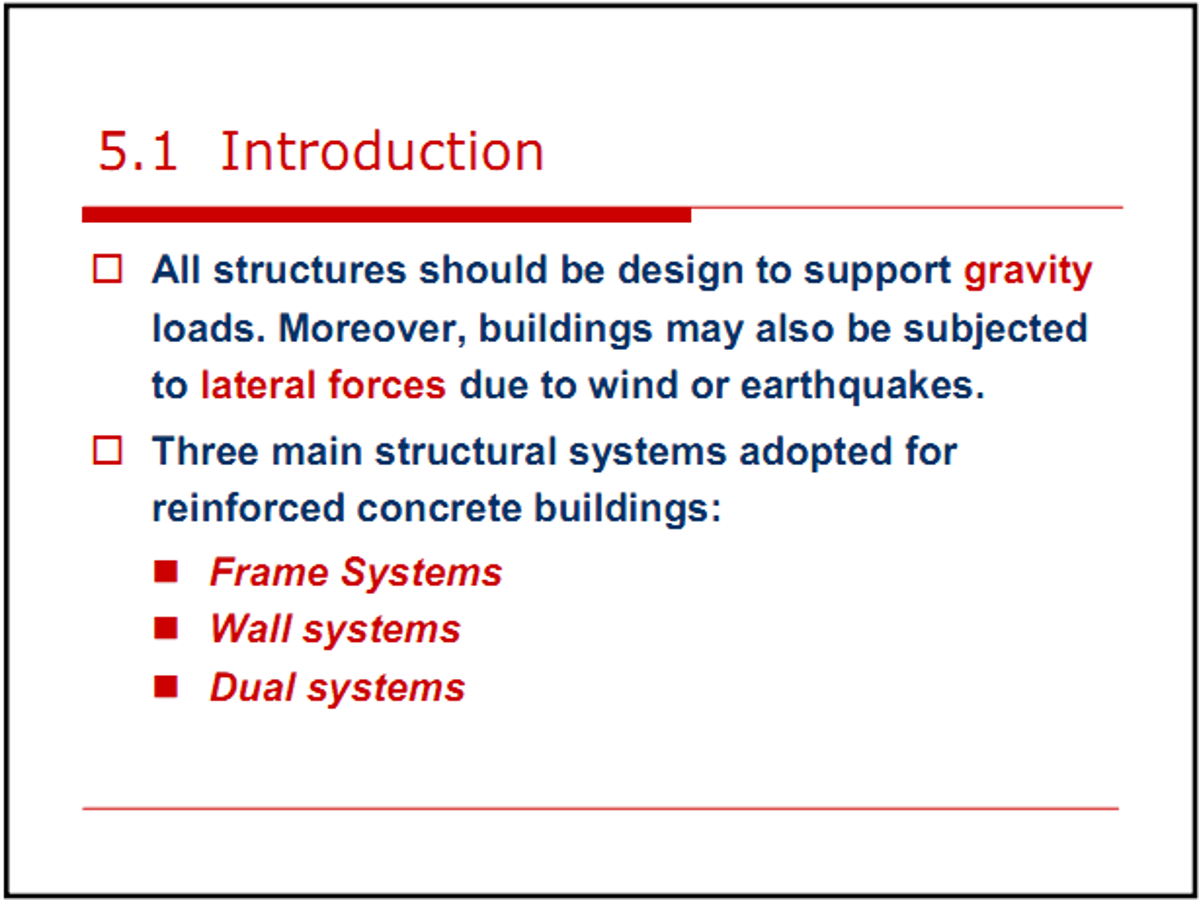 5.1 Introduction

All structures should be design to support gravity loads. Moreover, buildings may also be subjected to lateral forces due to wind or earthquakes.

Three main structural systems adopted for reinforced concrete buildings:

Frame Systems

Wall systems

Dual systems